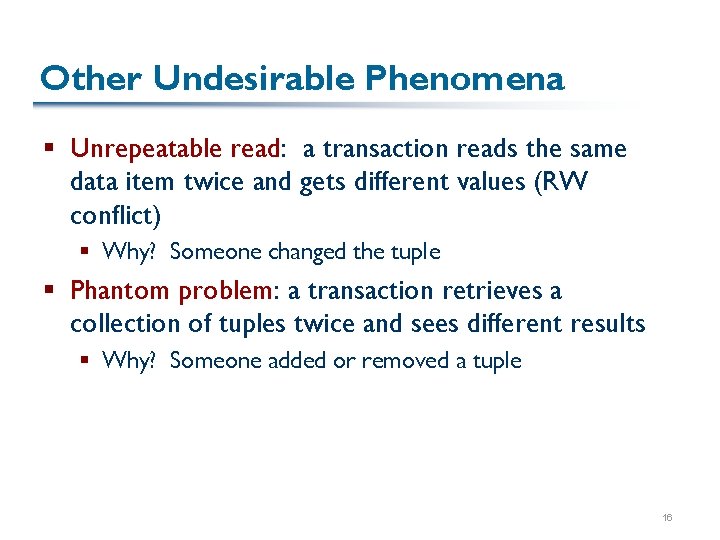 Other Undesirable Phenomena

▪ Unrepeatable read: a transaction reads the same data item twice and gets different values (RW conflict)

▪ Why? Someone changed the tuple

▪ Phantom problem: a transaction retrieves a collection of tuples twice and sees different results

▪ Why? Someone added or removed a tuple

16